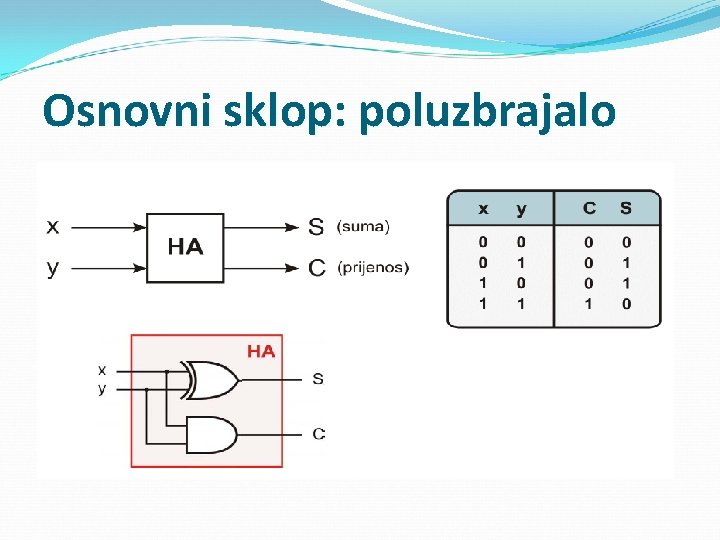 Osnovni sklop: poluzbrajalo

x
y
HA
S (suma)
C (prijenos)

| x | y | C | S |
|---|---|---|---|
| 0 | 0 | 0 | 0 |
| 0 | 1 | 0 | 1 |
| 1 | 0 | 0 | 1 |
| 1 | 1 | 1 | 0 |

HA
x
y
S
C